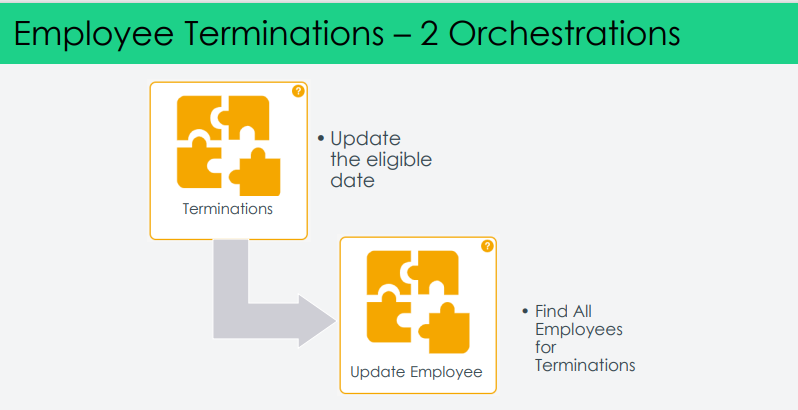 Employee Terminations – 2 Orchestrations

?

Terminations

• Update the eligible date

?

Update Employee

• Find All Employees for Terminations